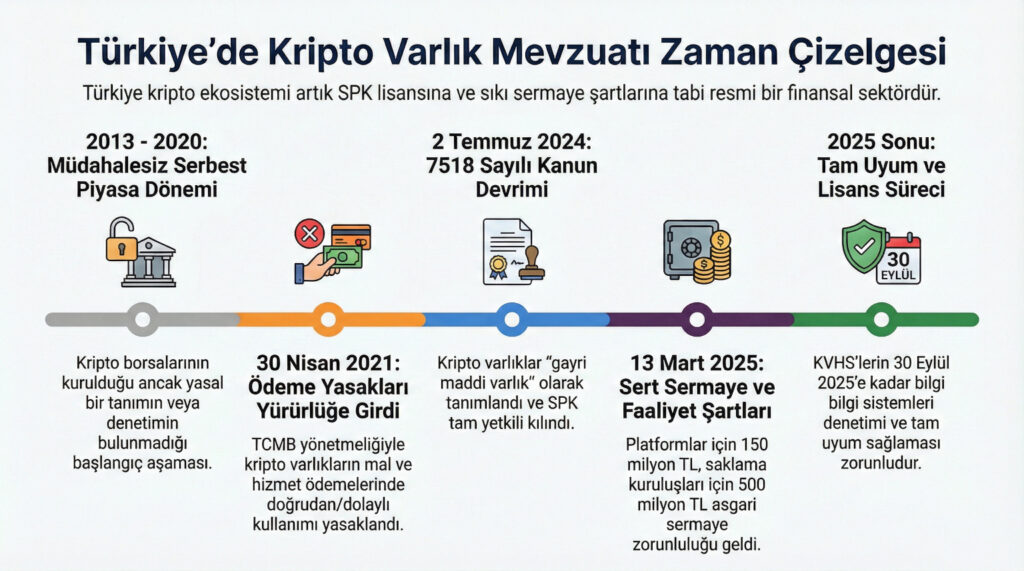 Türkiye'de Kripto Varlık Mevzuatı Zaman Çizelgesi

Türkiye kripto ekosistemi artık SPK lisansına ve sıkı sermaye şartlarına tabi resmi bir finansal sektördür.

2013 - 2020: Müdahalesiz Serbest Piyasa Dönemi

Kripto borsalarının kurulduğu ancak yasal bir tanımın veya denetimin bulunmadığı başlangıç aşaması.

30 Nisan 2021: Ödeme Yasakları Yürürlüğe Girdi

TCMB yönetmeliğiyle kripto varlıkların mal ve hizmet ödemelerinde doğrudan/dolaylı kullanımı yasaklandı.

2 Temmuz 2024: 7518 Sayılı Kanun Devrimi

Kripto varlıklar "gayri maddi varlık" olarak tanımlandı ve SPK tam yetkili kılındı.

13 Mart 2025: Sert Sermaye ve Faaliyet Şartları

Platformlar için 150 milyon TL, saklama kuruluşları için 500 milyon TL asgari sermaye zorunluluğu geldi.

2025 Sonu: Tam Uyum ve Lisans Süreci

30 EYLÜL

KVHS'lerin 30 Eylül 2025'e kadar bilgi bilgi sistemleri denetimi ve tam uyum sağlaması zorunludur.